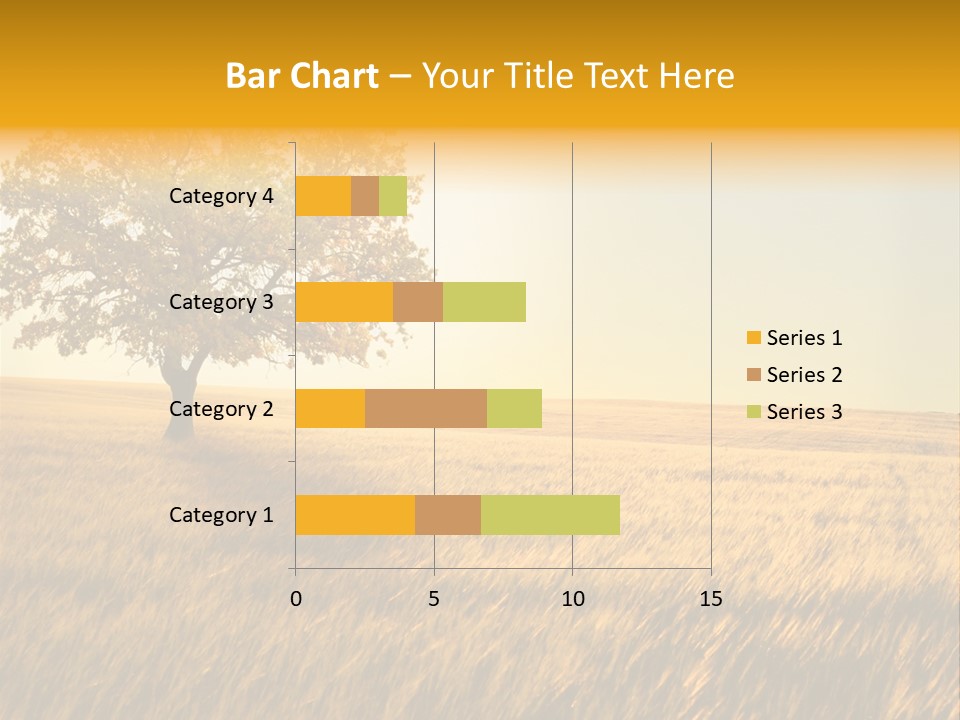 Bar Chart – Your Title Text Here

Category 4
Category 3
Category 2
Category 1

0
5
10
15

Series 1
Series 2
Series 3